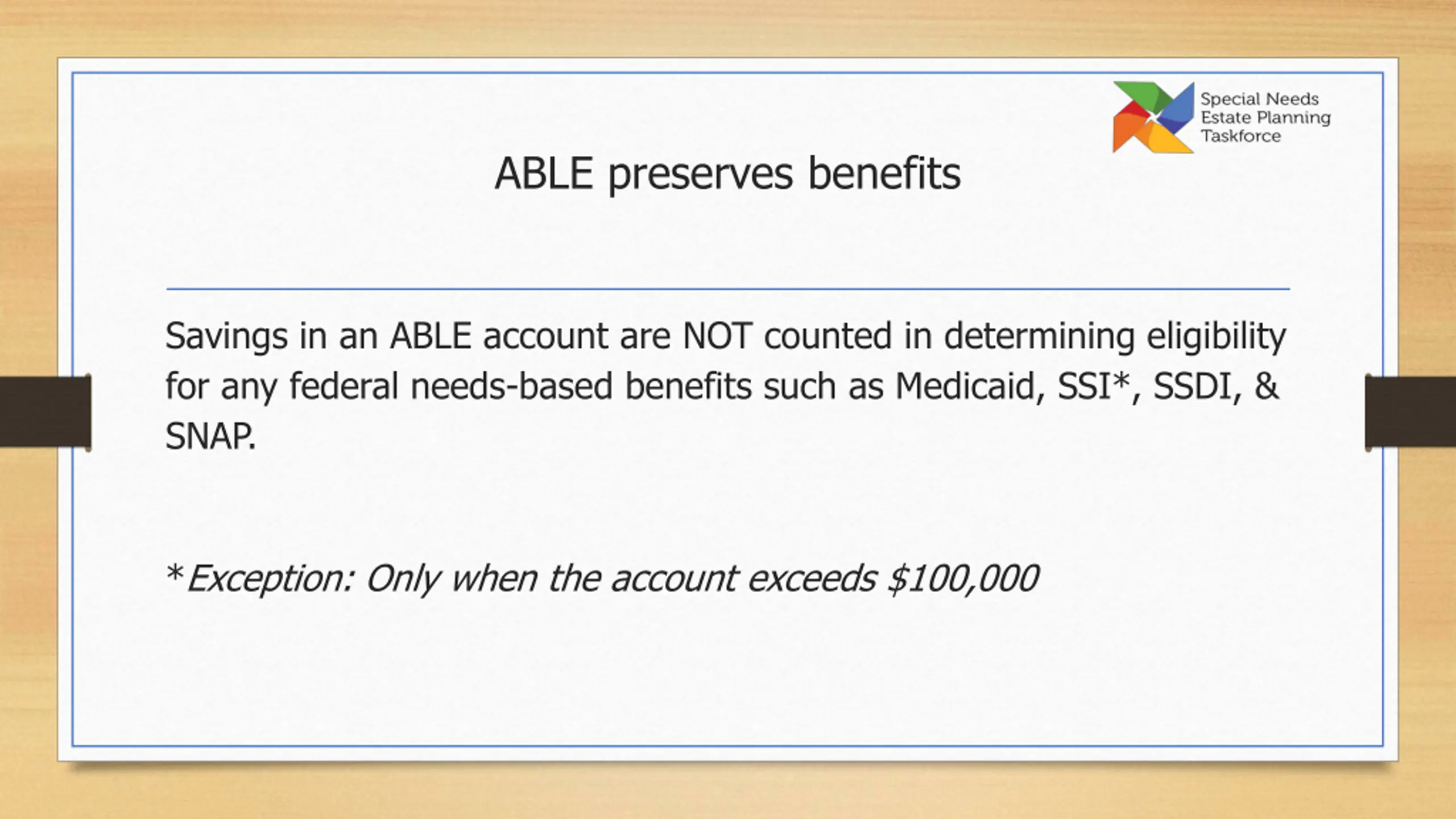 Special Needs Estate Planning Taskforce

ABLE preserves benefits

Savings in an ABLE account are NOT counted in determining eligibility for any federal needs-based benefits such as Medicaid, SSI*, SSDI, & SNAP.

*Exception: Only when the account exceeds $100,000